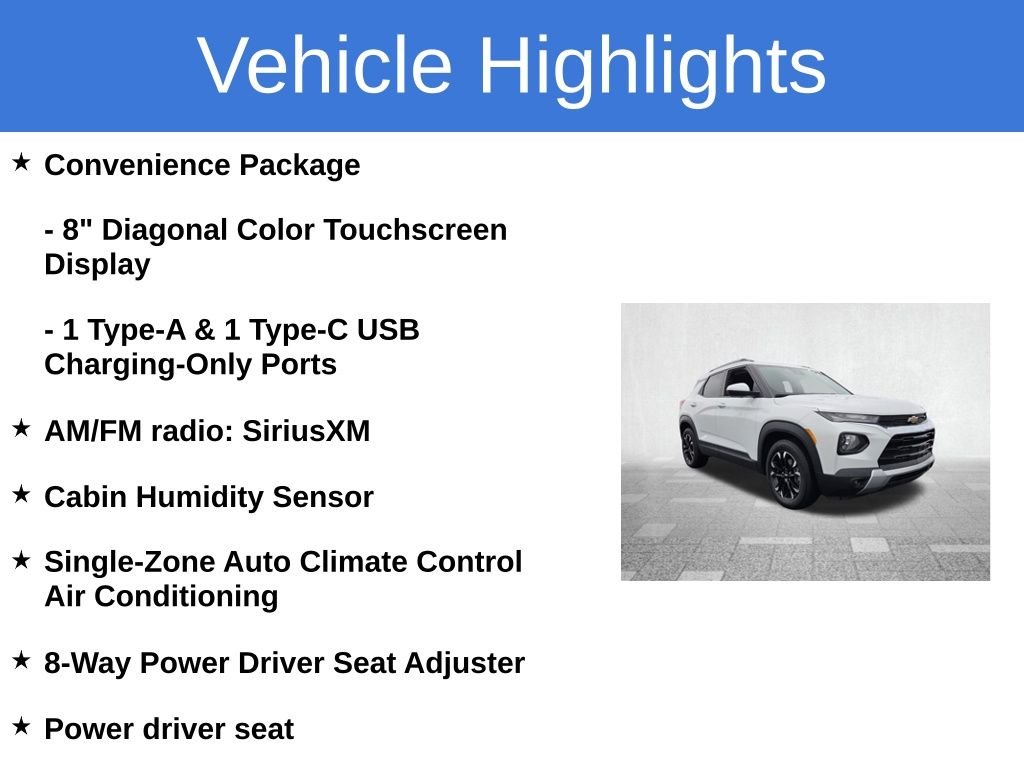 Vehicle Highlights

★ Convenience Package

- 8" Diagonal Color Touchscreen Display

- 1 Type-A & 1 Type-C USB Charging-Only Ports

★ AM/FM radio: SiriusXM

★ Cabin Humidity Sensor

★ Single-Zone Auto Climate Control Air Conditioning

★ 8-Way Power Driver Seat Adjuster

★ Power driver seat